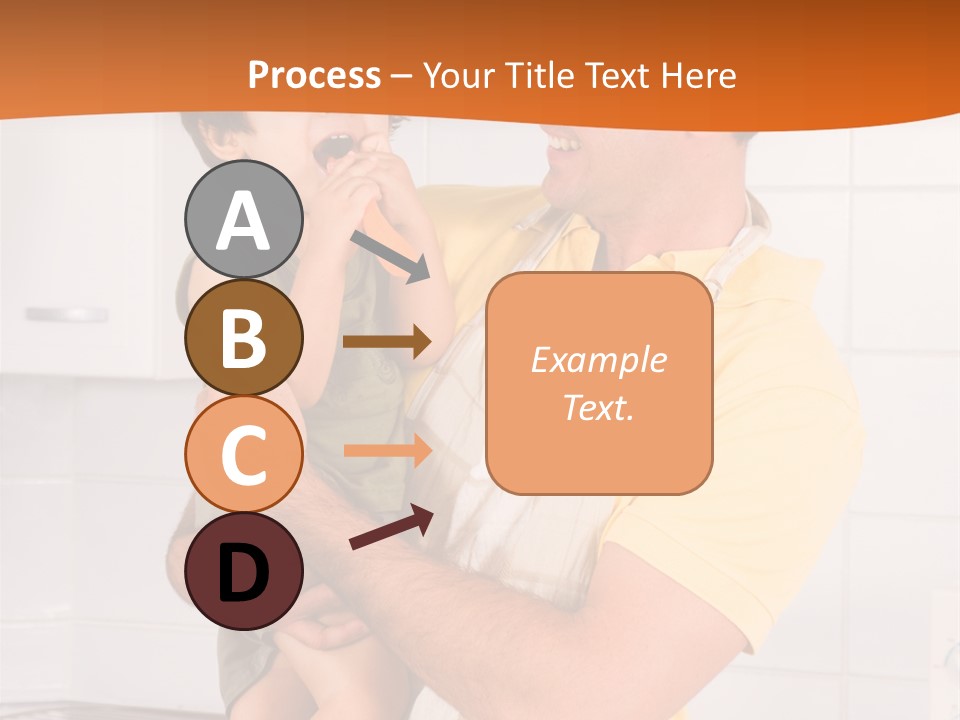 Process – Your Title Text Here

A

B

C

D

Example Text.